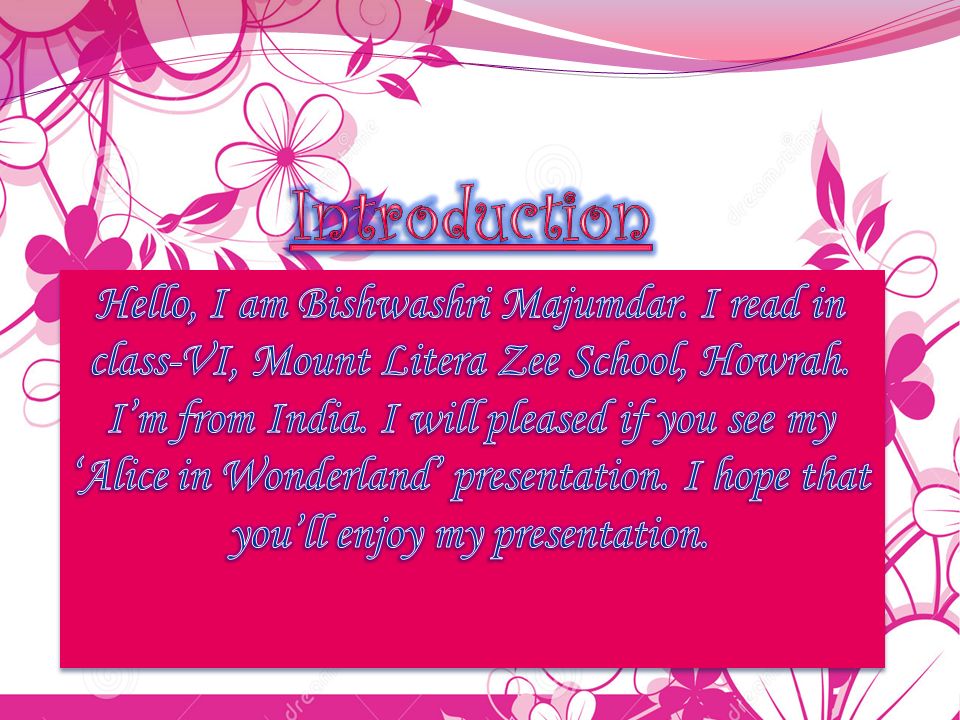 Introduction

Hello, I am Bishwashri Majumdar. I read in class-VI, Mount Litera Zee School, Howrah. I'm from India. I will pleased if you see my 'Alice in Wonderland' presentation. I hope that you'll enjoy my presentation.